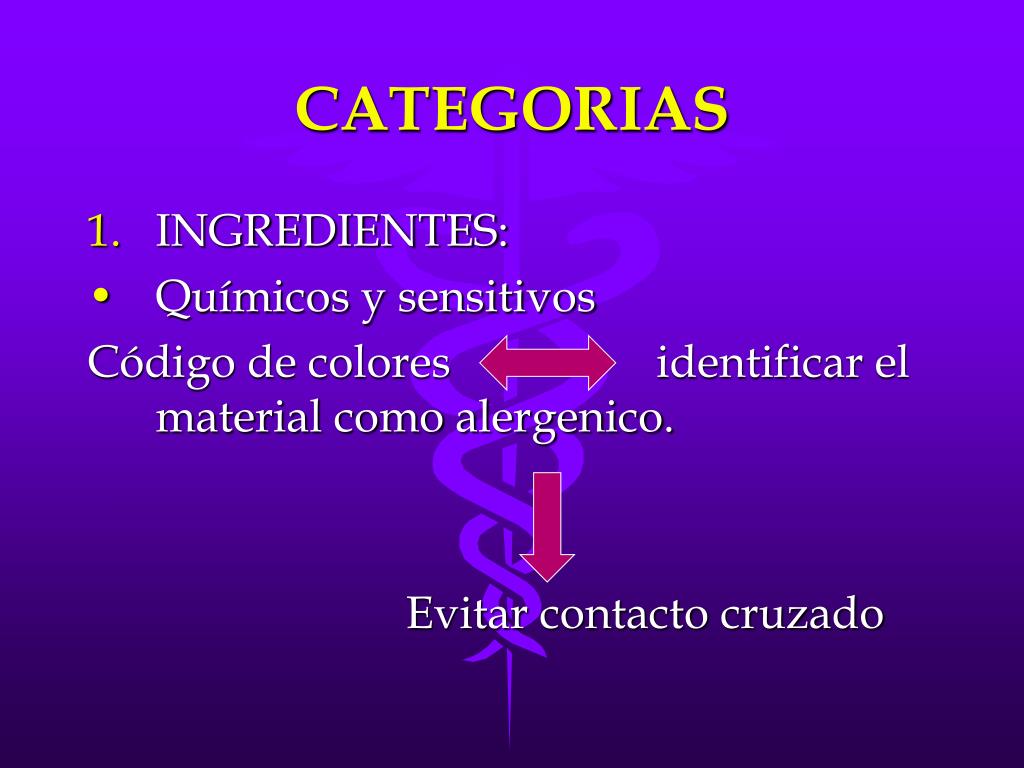 CATEGORIAS

1. INGREDIENTES:

• Químicos y sensitivos

Código de colores identificar el material como alergenico.

Evitar contacto cruzado